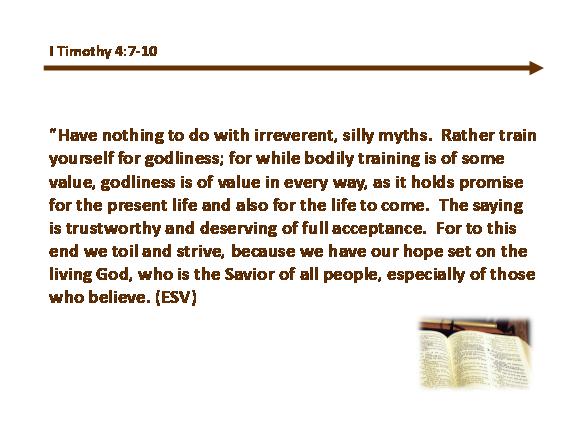 I Timothy 4:7-10

"Have nothing to do with irreverent, silly myths. Rather train yourself for godliness; for while bodily training is of some value, godliness is of value in every way, as it holds promise for the present life and also for the life to come. The saying is trustworthy and deserving of full acceptance. For to this end we toil and strive, because we have our hope set on the living God, who is the Savior of all people, especially of those who believe. (ESV)